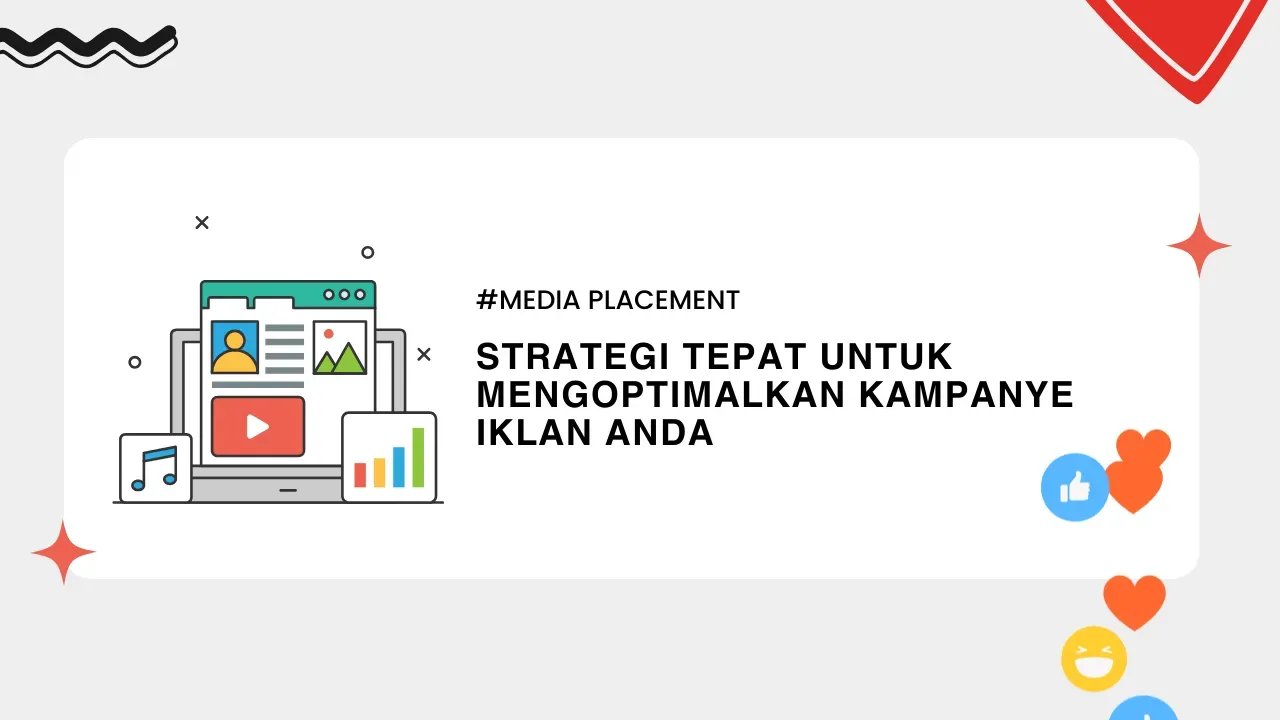 #MEDIA PLACEMENT

STRATEGI TEPAT UNTUK MENGOPTIMALKAN KAMPANYE IKLAN ANDA